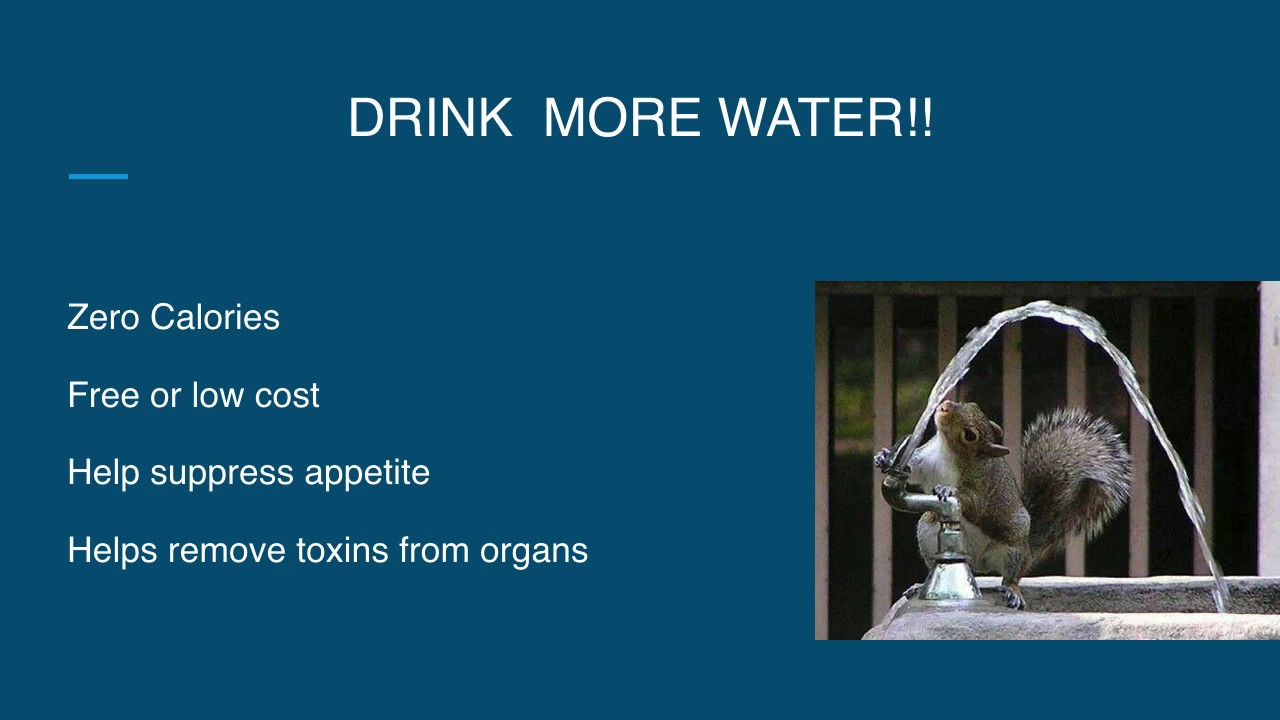 DRINK MORE WATER!!

Zero Calories

Free or low cost

Help suppress appetite

Helps remove toxins from organs